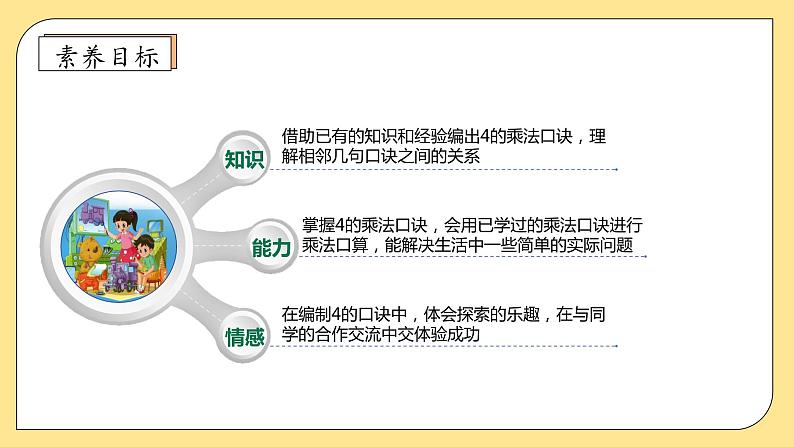 素养目标

知识

借助已有的知识和经验编出4的乘法口诀，理解相邻几句口诀之间的关系

能力

掌握4的乘法口诀，会用已学过的乘法口诀进行乘法口算，能解决生活中一些简单的实际问题

情感

在编制4的口诀中，体会探索的乐趣，在与同学的合作交流中交体验成功